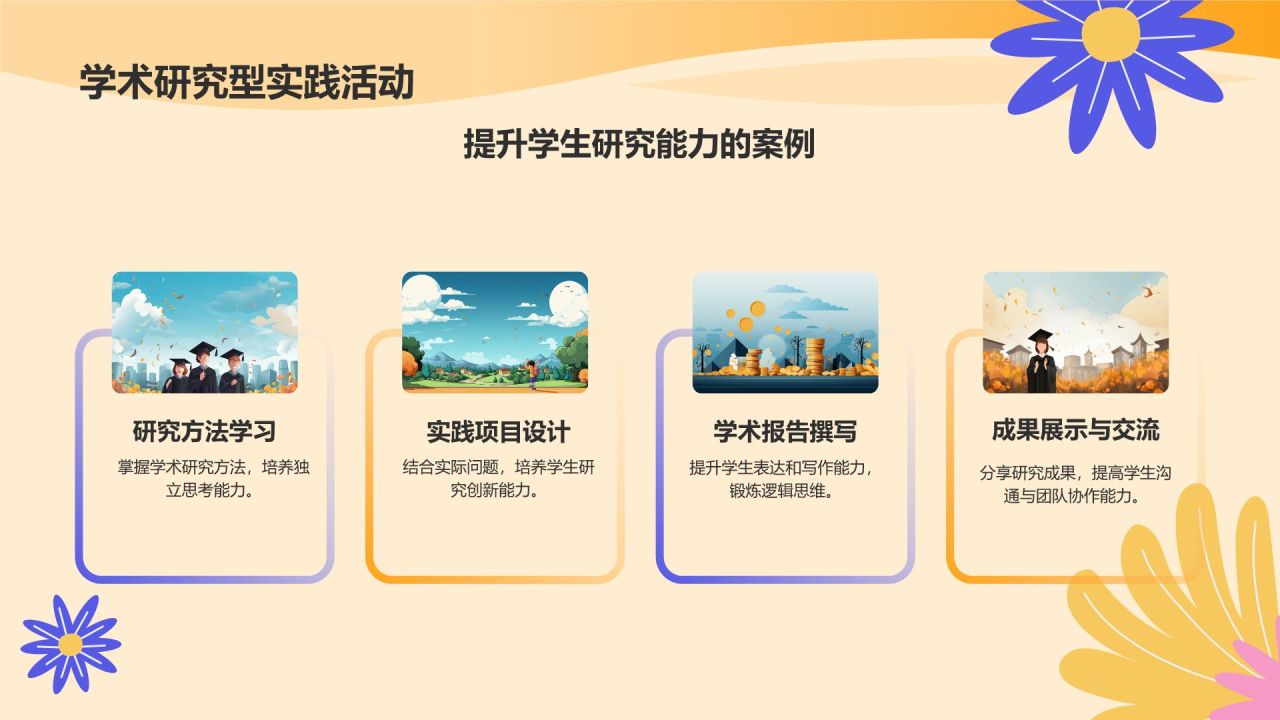 学术研究型实践活动

提升学生研究能力的案例

研究方法学习
掌握学术研究方法，培养独立思考能力。

实践项目设计
结合实际问题，培养学生研究创新能力。

学术报告撰写
提升学生表达和写作能力，锻炼逻辑思维。

成果展示与交流
分享研究成果，提高学生沟通与团队协作能力。